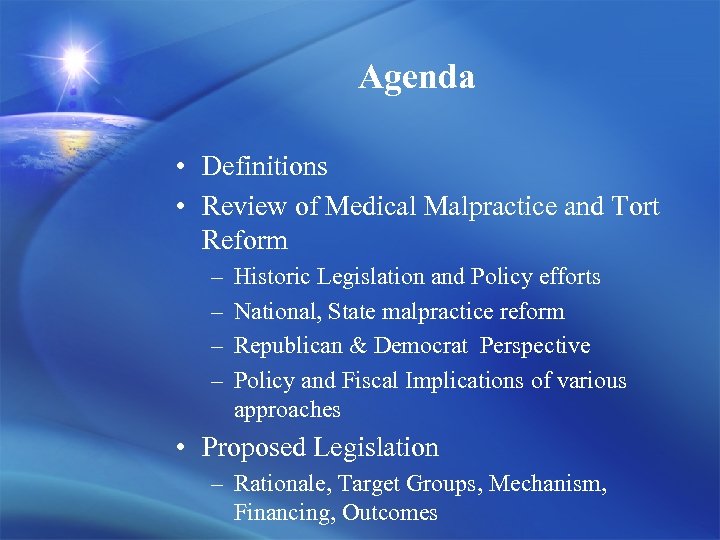 Agenda

• Definitions
• Review of Medical Malpractice and Tort Reform
– Historic Legislation and Policy efforts
– National, State malpractice reform
– Republican & Democrat  Perspective
– Policy and Fiscal Implications of various approaches
• Proposed Legislation
– Rationale, Target Groups, Mechanism, Financing, Outcomes